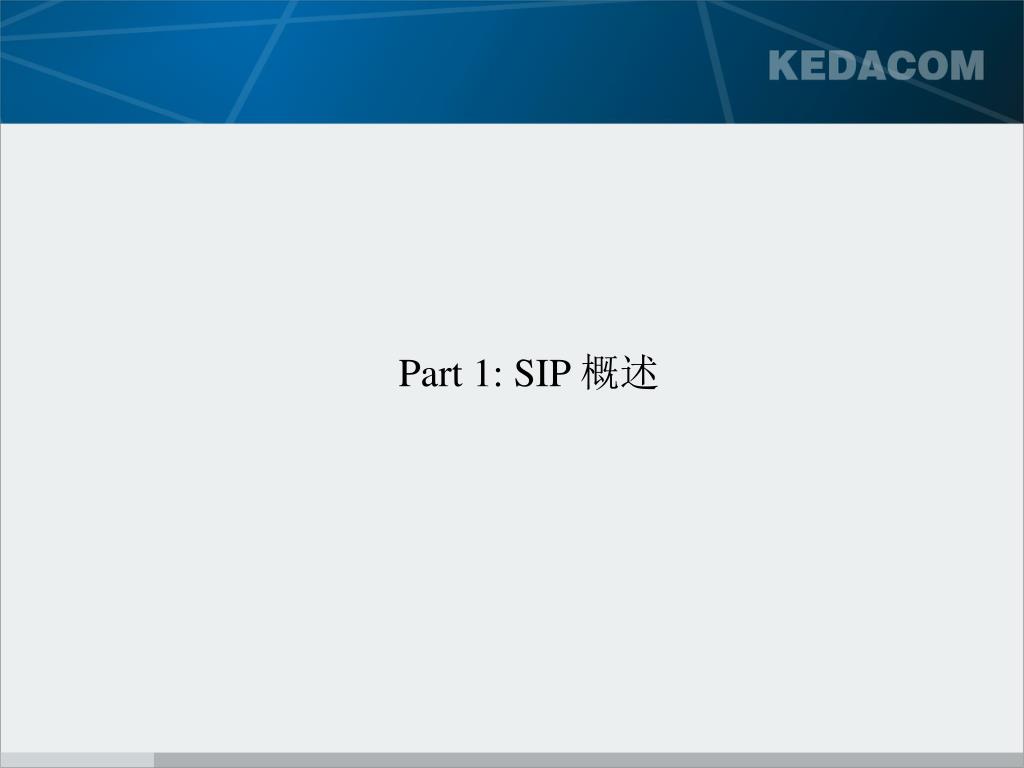 KEDACOM

Part 1: SIP 概述